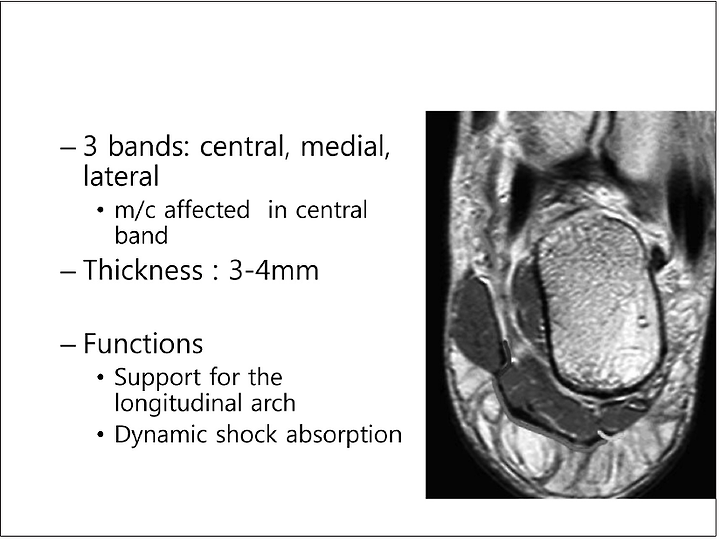 – 3 bands: central, medial, lateral

• m/c affected  in central band

– Thickness : 3-4mm

– Functions

• Support for the longitudinal arch

• Dynamic shock absorption